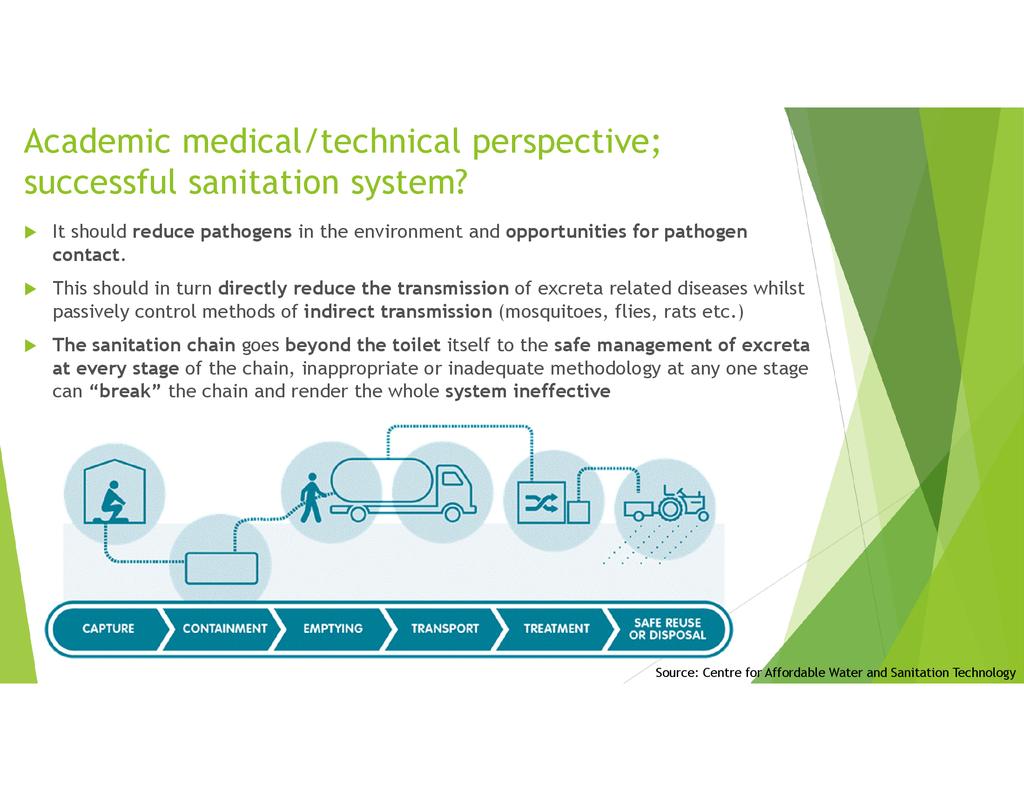 Academic medical/technical perspective; successful sanitation system?

It should reduce pathogens in the environment and opportunities for pathogen contact.

This should in turn directly reduce the transmission of excreta related diseases whilst passively control methods of indirect transmission (mosquitoes, flies, rats etc.)

The sanitation chain goes beyond the toilet itself to the safe management of excreta at every stage of the chain, inappropriate or inadequate methodology at any one stage can "break" the chain and render the whole system ineffective

CAPTURE
CONTAINMENT
EMPTYING
TRANSPORT
TREATMENT
SAFE REUSE OR DISPOSAL

Source: Centre for Affordable Water and Sanitation Technology